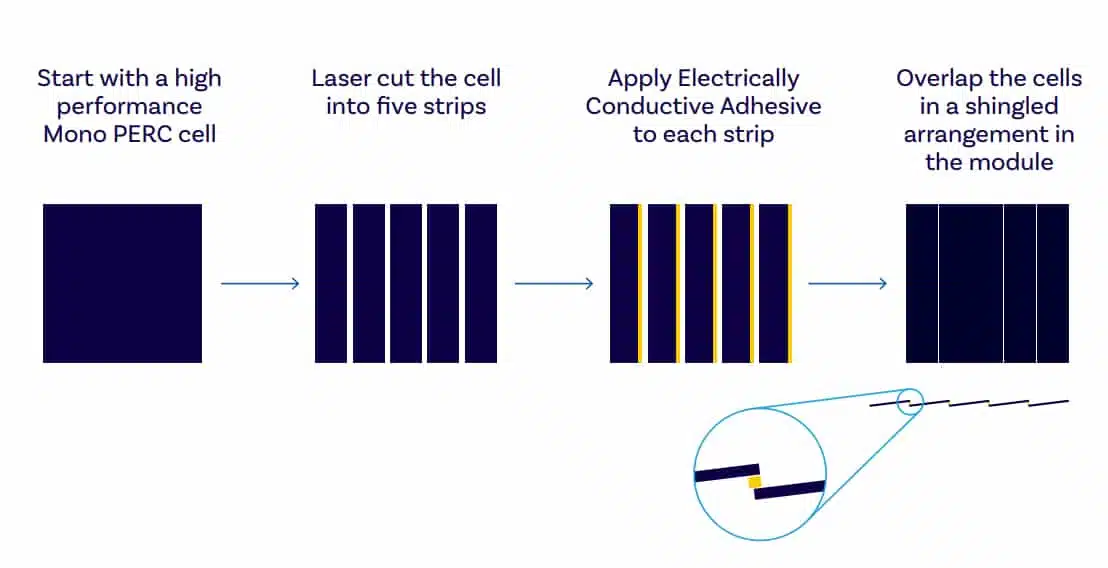 Start with a high performance Mono PERC cell

Laser cut the cell into five strips

Apply Electrically Conductive Adhesive to each strip

Overlap the cells in a shingled arrangement in the module